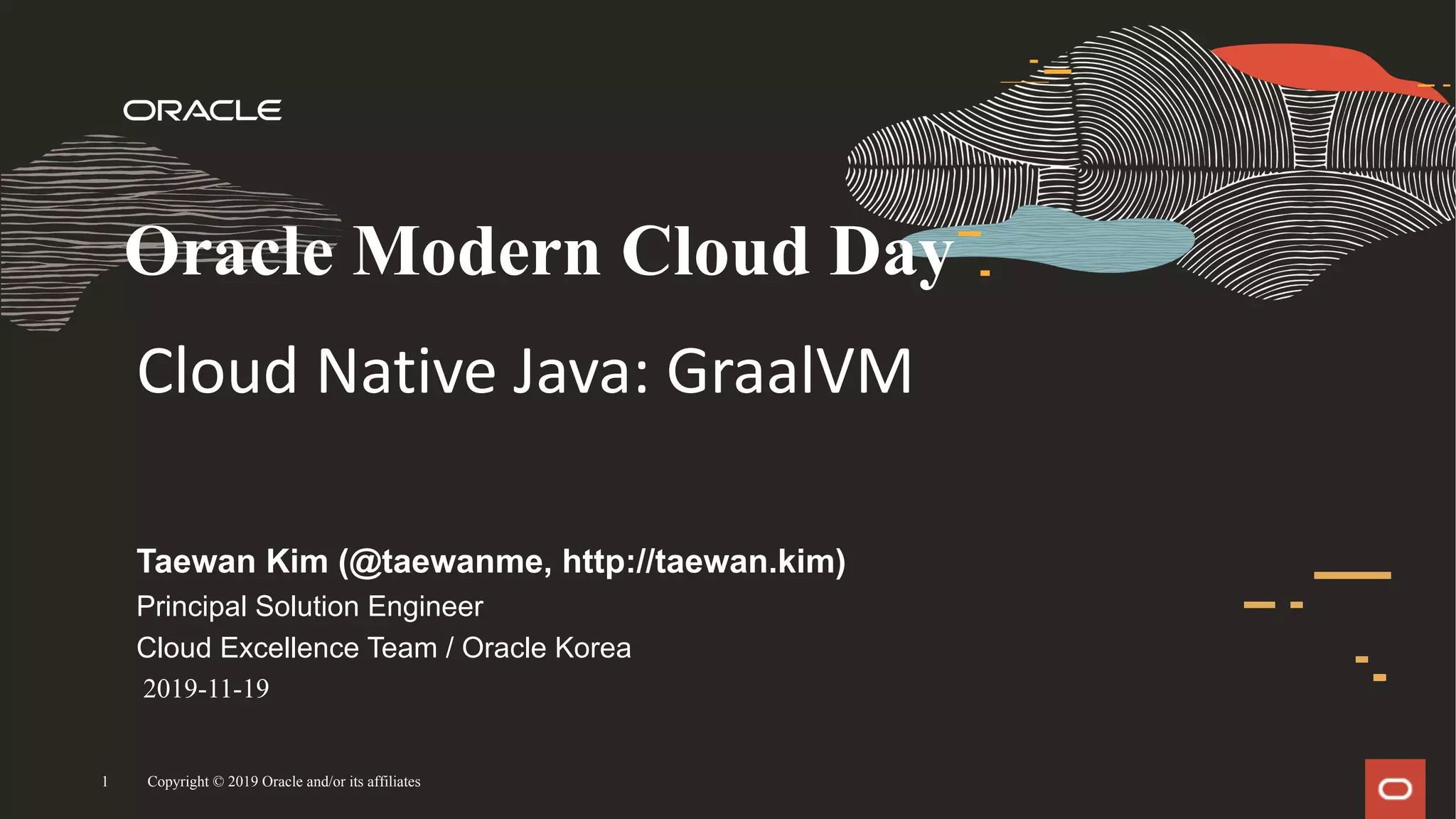 ORACLE

Oracle Modern Cloud Day

Cloud Native Java: GraalVM

Taewan Kim (@taewanme, http://taewan.kim)
Principal Solution Engineer
Cloud Excellence Team / Oracle Korea
2019-11-19

1 Copyright © 2019 Oracle and/or its affiliates